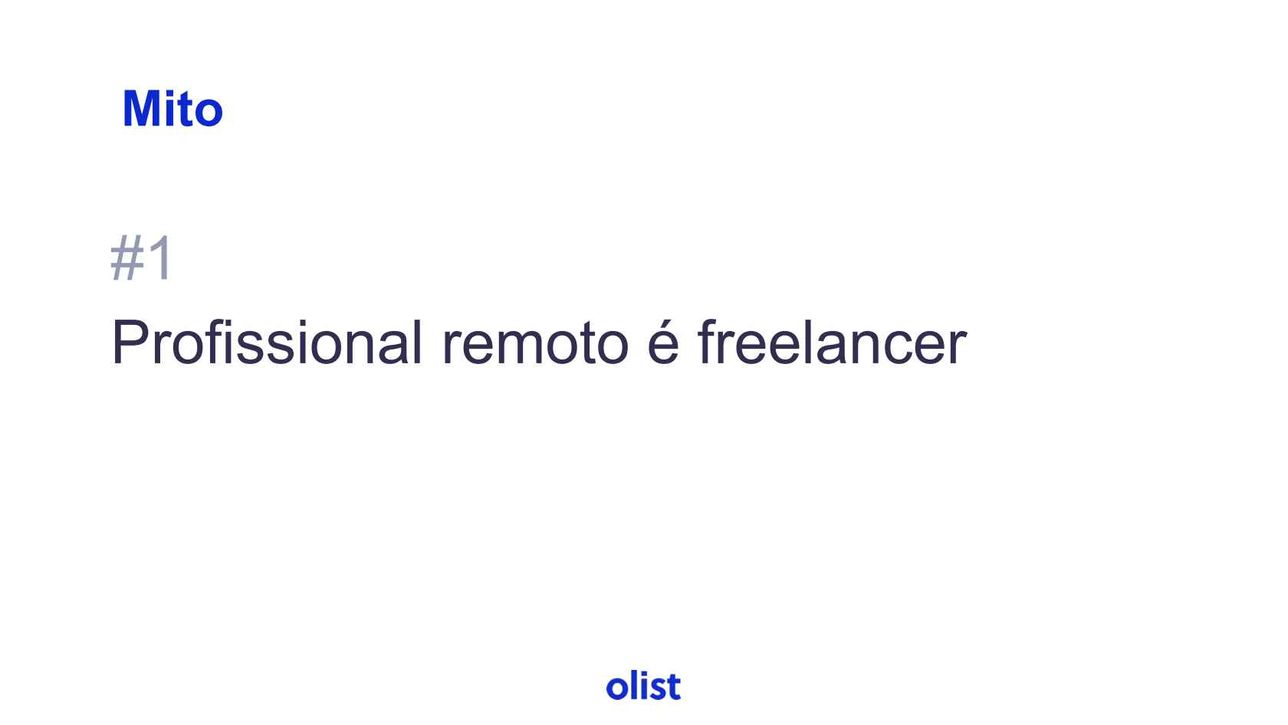 Mito

#1

Profissional remoto é freelancer

olist